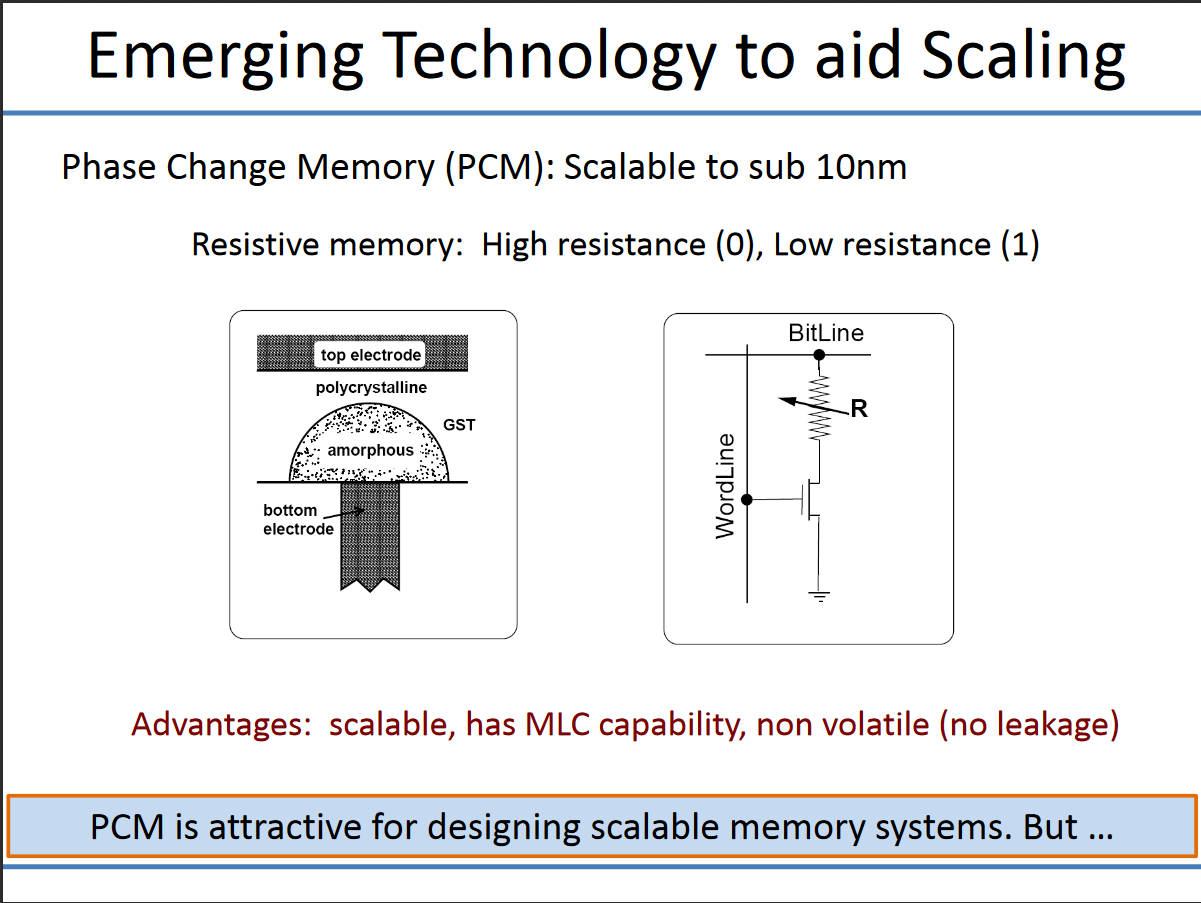 Emerging Technology to aid Scaling

Phase Change Memory (PCM): Scalable to sub 10nm

Resistive memory: High resistance (0), Low resistance (1)

top electrode
polycrystalline
GST
amorphous
bottom electrode

BitLine
R
WordLine

Advantages: scalable, has MLC capability, non volatile (no leakage)

PCM is attractive for designing scalable memory systems. But …